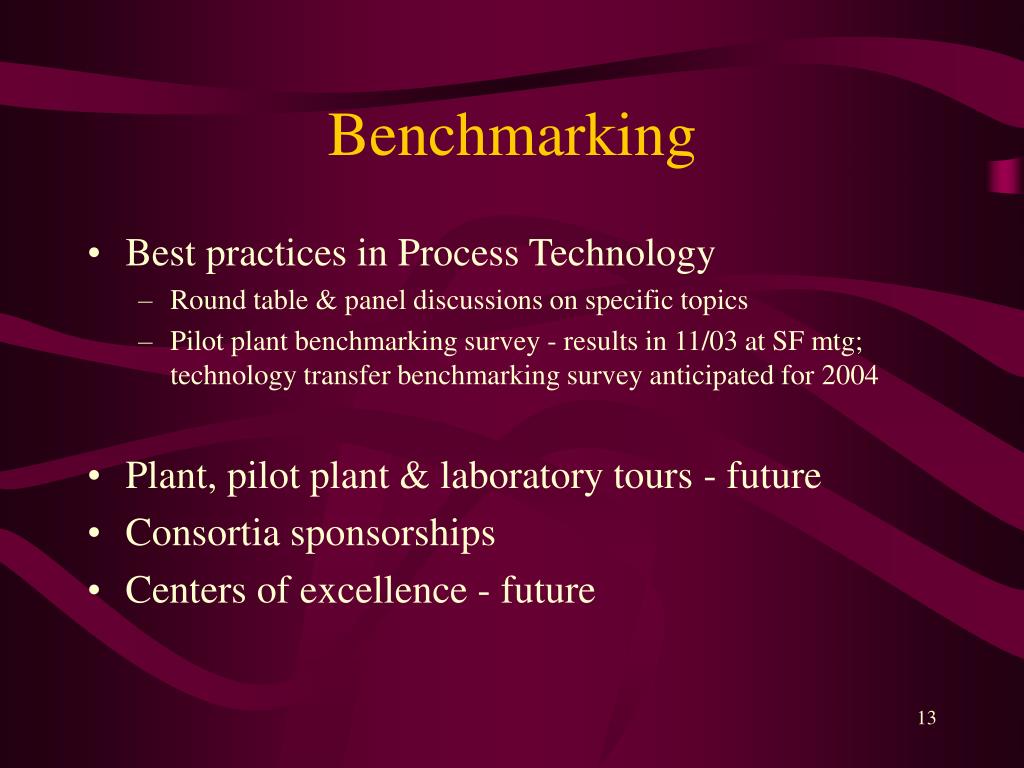 Benchmarking

• Best practices in Process Technology
– Round table & panel discussions on specific topics
– Pilot plant benchmarking survey - results in 11/03 at SF mtg; technology transfer benchmarking survey anticipated for 2004

• Plant, pilot plant & laboratory tours - future
• Consortia sponsorships
• Centers of excellence - future

13